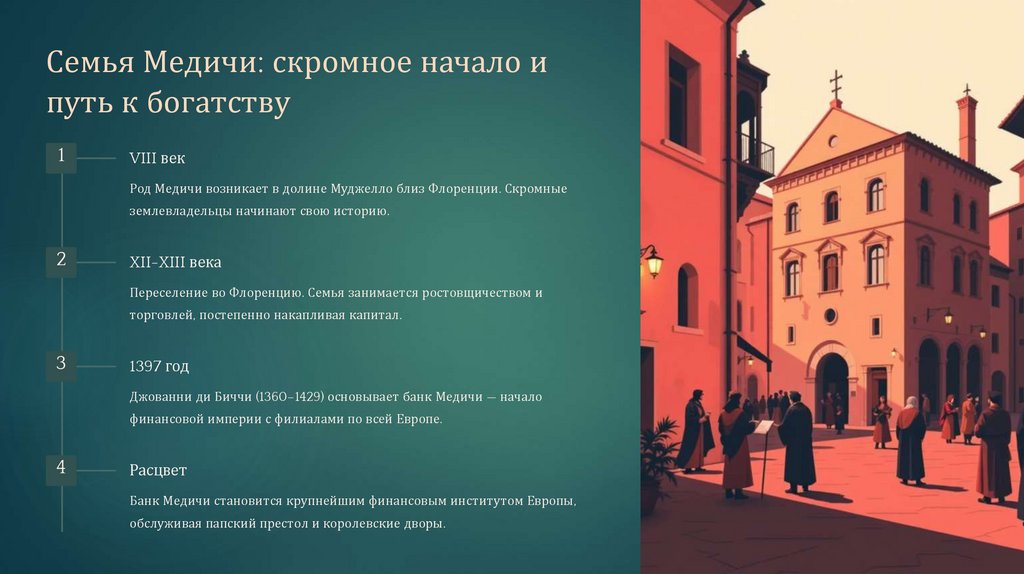 Семья Медичи: скромное начало и путь к богатству

1

VIII век

Род Медичи возникает в долине Муджелло близ Флоренции. Скромные землевладельцы начинают свою историю.

2

XII–XIII века

Переселение во Флоренцию. Семья занимается ростовщичеством и торговлей, постепенно накапливая капитал.

3

1397 год

Джованни ди Биччи (1360–1429) основывает банк Медичи — начало финансовой империи с филиалами по всей Европе.

4

Расцвет

Банк Медичи становится крупнейшим финансовым институтом Европы, обслуживая папский престол и королевские дворы.